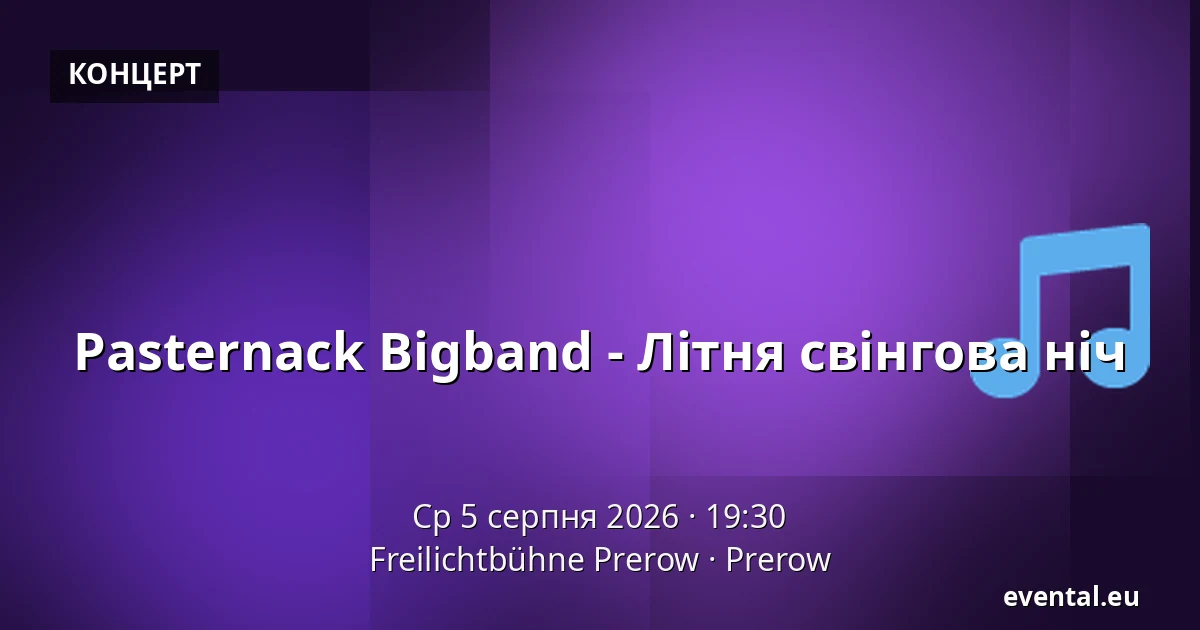 КОНЦЕРТ

Pasternack Bigband - Літня свінгова ніч

Ср 5 серпня 2026 · 19:30
Freilichtbühne Prerow · Prerow

evental.eu